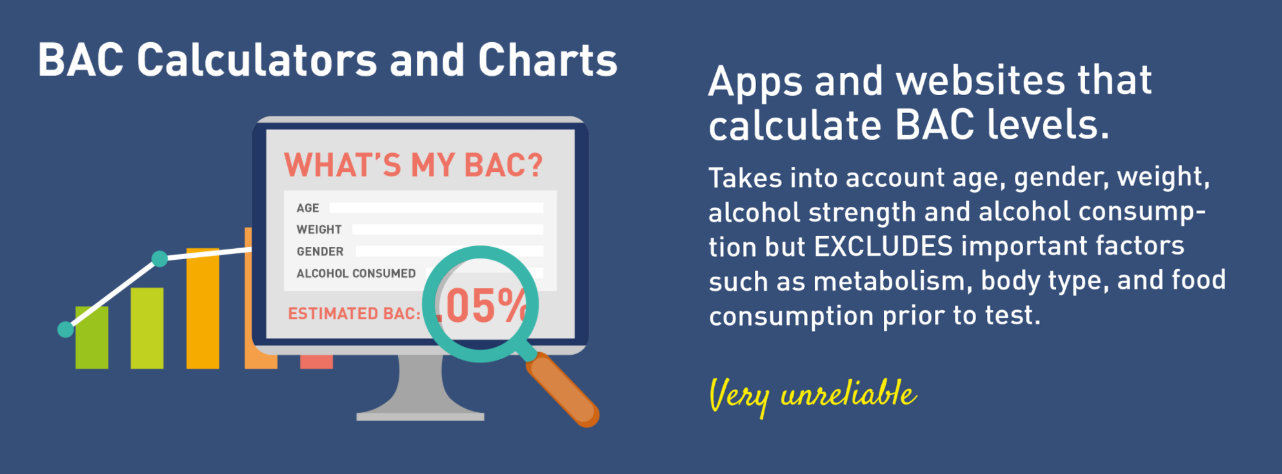 BAC Calculators and Charts

WHAT'S MY BAC?

AGE
WEIGHT
GENDER
ALCOHOL CONSUMED

ESTIMATED BAC: .05%

Apps and websites that calculate BAC levels.

Takes into account age, gender, weight, alcohol strength and alcohol consumption but EXCLUDES important factors such as metabolism, body type, and food consumption prior to test.

Very unreliable